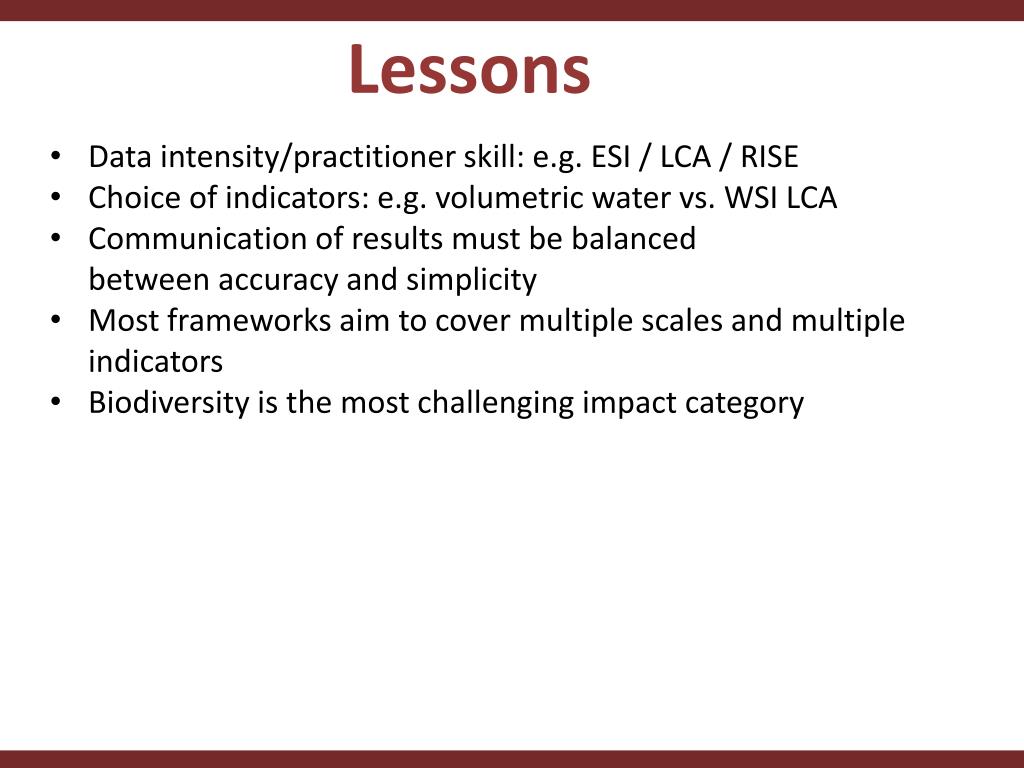 Lessons

• Data intensity/practitioner skill: e.g. ESI / LCA / RISE
• Choice of indicators: e.g. volumetric water vs. WSI LCA
• Communication of results must be balanced between accuracy and simplicity
• Most frameworks aim to cover multiple scales and multiple indicators
• Biodiversity is the most challenging impact category